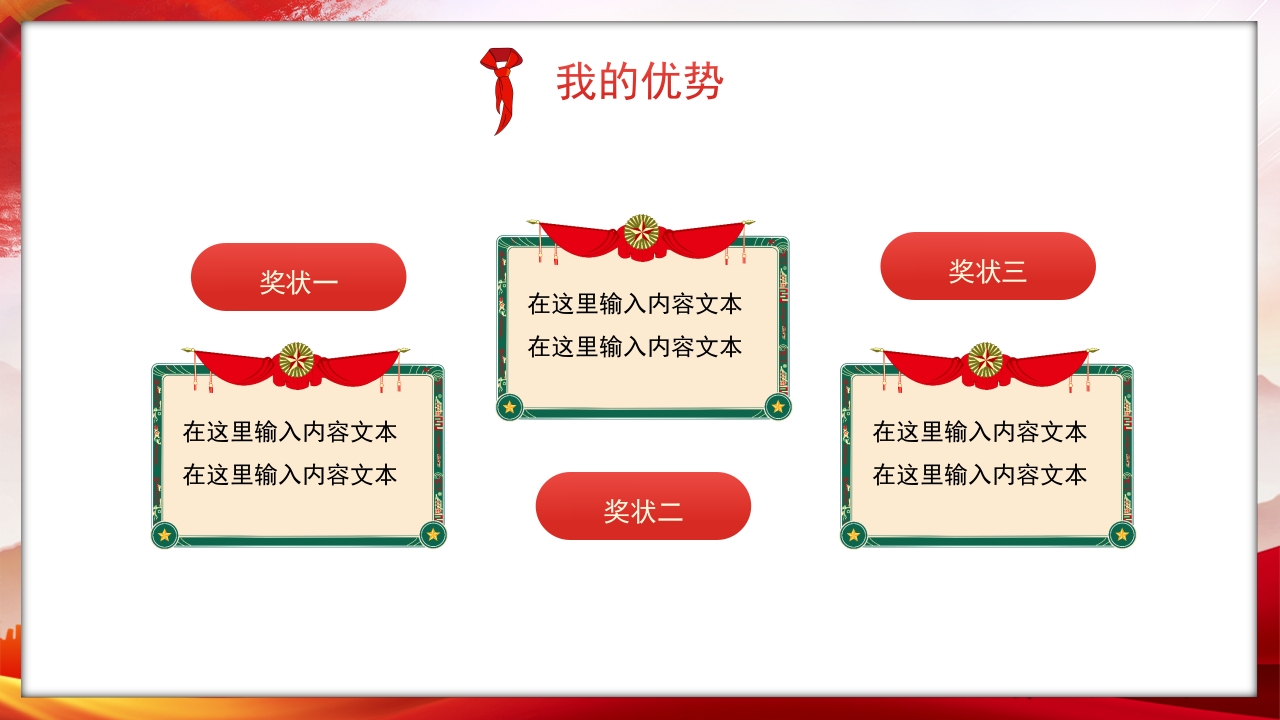 我的优势

奖状一

在这里输入内容文本
在这里输入内容文本

在这里输入内容文本
在这里输入内容文本

奖状二

奖状三

在这里输入内容文本
在这里输入内容文本